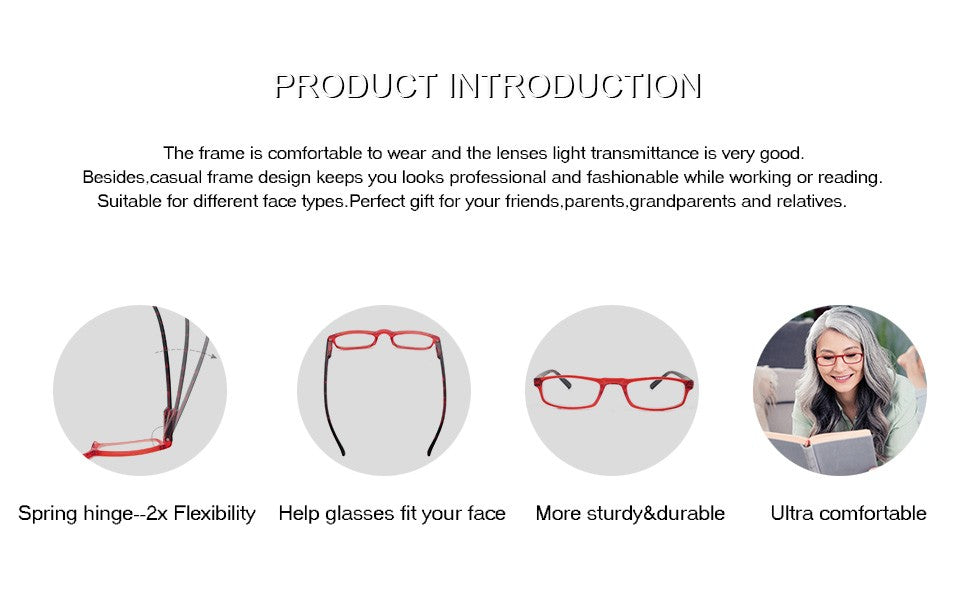 PRODUCT INTRODUCTION

The frame is comfortable to wear and the lenses light transmittance is very good. Besides,casual frame design keeps you looks professional and fashionable while working or reading. Suitable for different face types.Perfect gift for your friends,parents,grandparents and relatives.

Spring hinge--2x Flexibility

Help glasses fit your face

More sturdy&durable

Ultra comfortable